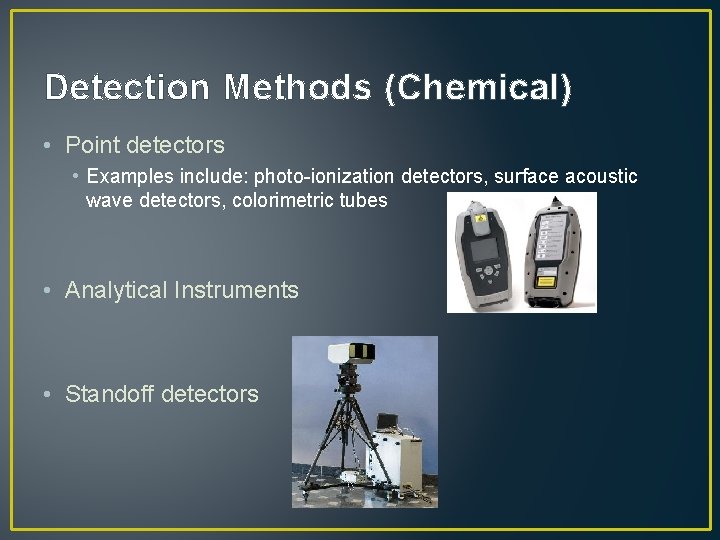 Detection Methods (Chemical)

• Point detectors
• Examples include: photo-ionization detectors, surface acoustic wave detectors, colorimetric tubes

• Analytical Instruments

• Standoff detectors